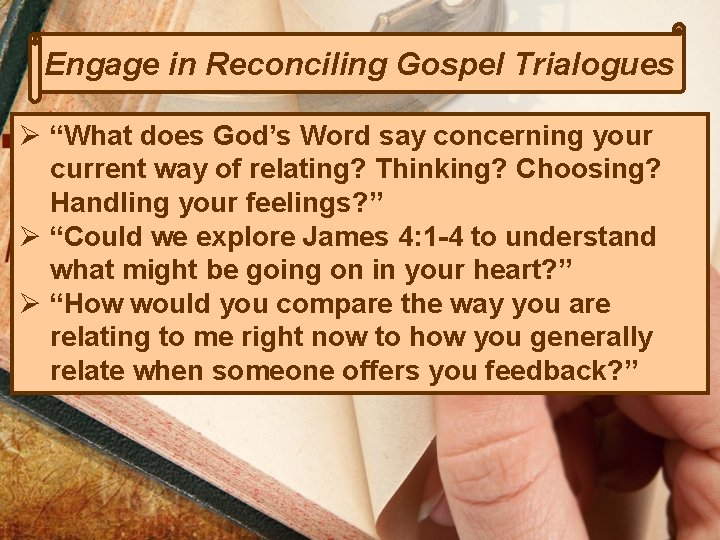 Engage in Reconciling Gospel Trialogues

➢ “What does God’s Word say concerning your current way of relating? Thinking? Choosing? Handling your feelings?”
➢ “Could we explore James 4:1-4 to understand what might be going on in your heart?”
➢ “How would you compare the way you are relating to me right now to how you generally relate when someone offers you feedback?”